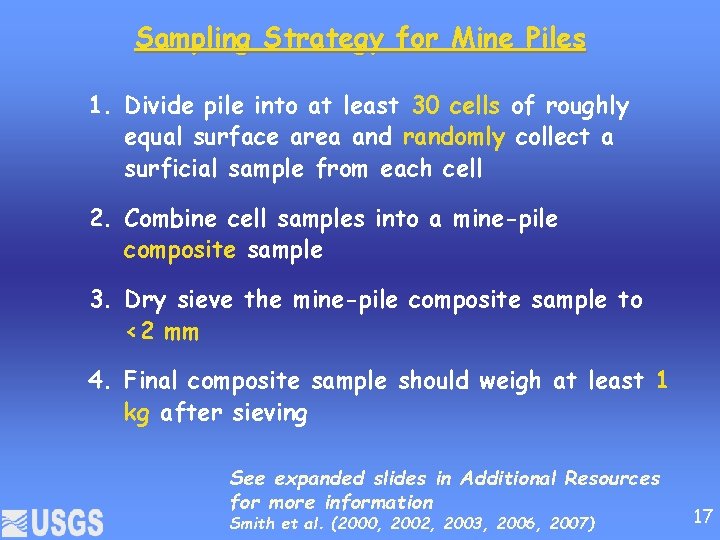 Sampling Strategy for Mine Piles

1. Divide pile into at least 30 cells of roughly equal surface area and randomly collect a surficial sample from each cell

2. Combine cell samples into a mine-pile composite sample

3. Dry sieve the mine-pile composite sample to <2 mm

4. Final composite sample should weigh at least 1 kg after sieving

See expanded slides in Additional Resources for more information
Smith et al. (2000, 2002, 2003, 2006, 2007)

USGS

17